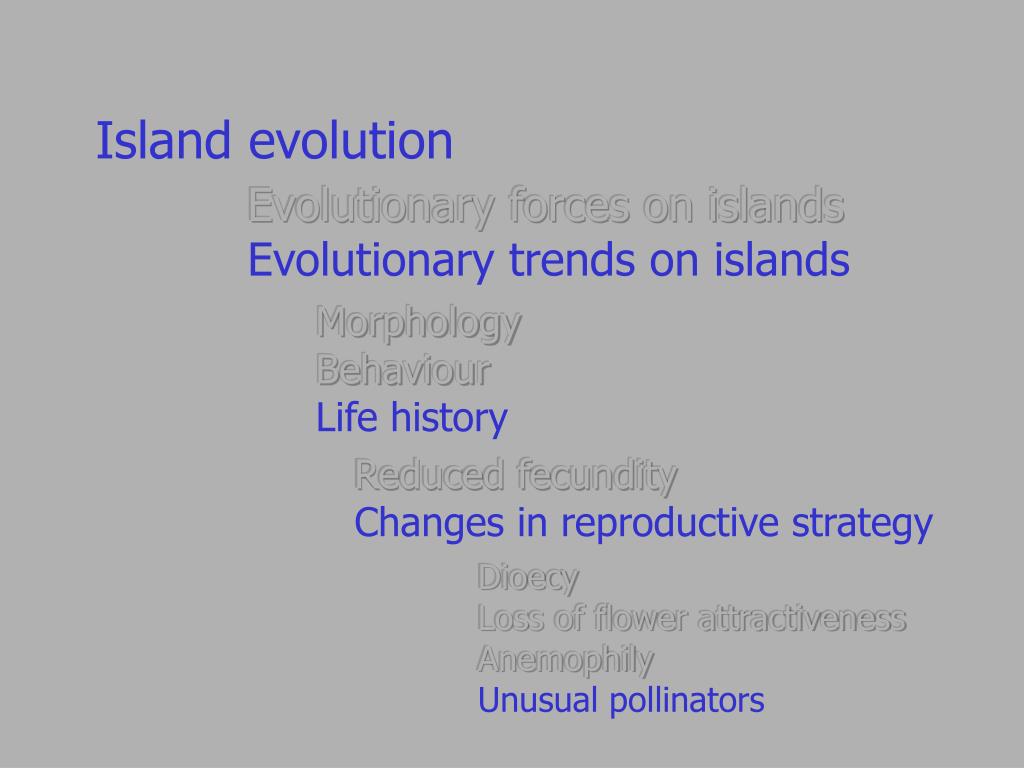 Island evolution

Evolutionary forces on islands
Evolutionary trends on islands

Morphology
Behaviour
Life history

Reduced fecundity
Changes in reproductive strategy

Dioecy
Loss of flower attractiveness
Anemophily
Unusual pollinators